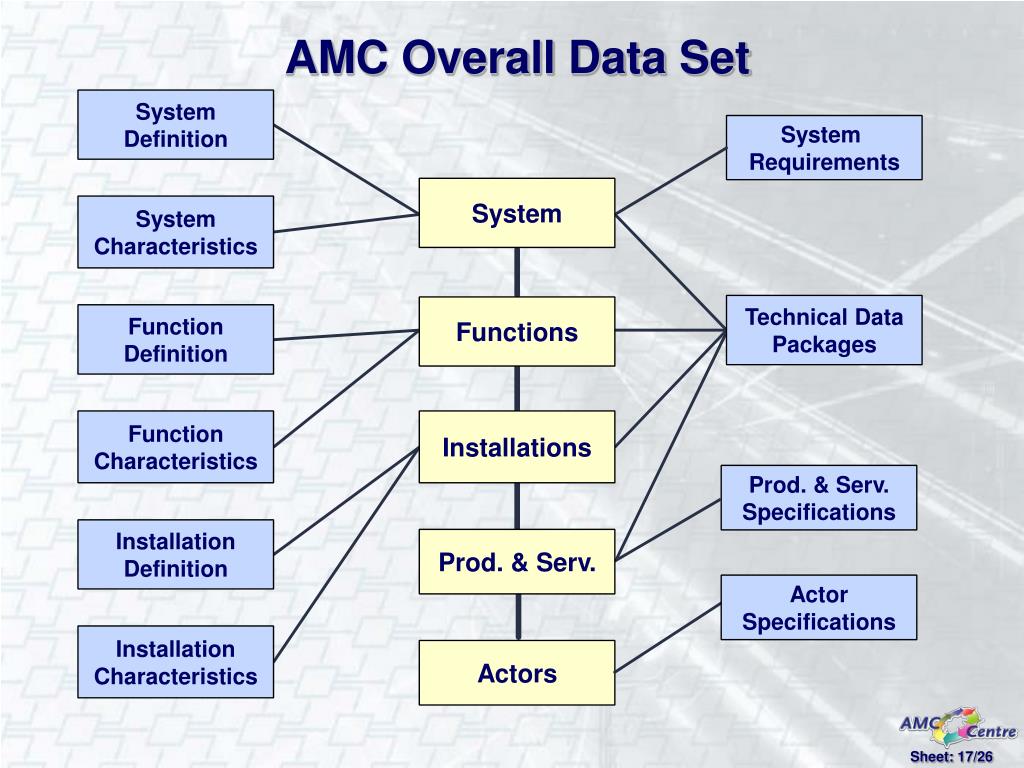 AMC Overall Data Set

System Definition

System Characteristics

Function Definition

Function Characteristics

Installation Definition

Installation Characteristics

System

Functions

Installations

Prod. & Serv.

Actors

System Requirements

Technical Data Packages

Prod. & Serv. Specifications

Actor Specifications

AMC Centre

Sheet: 17/26